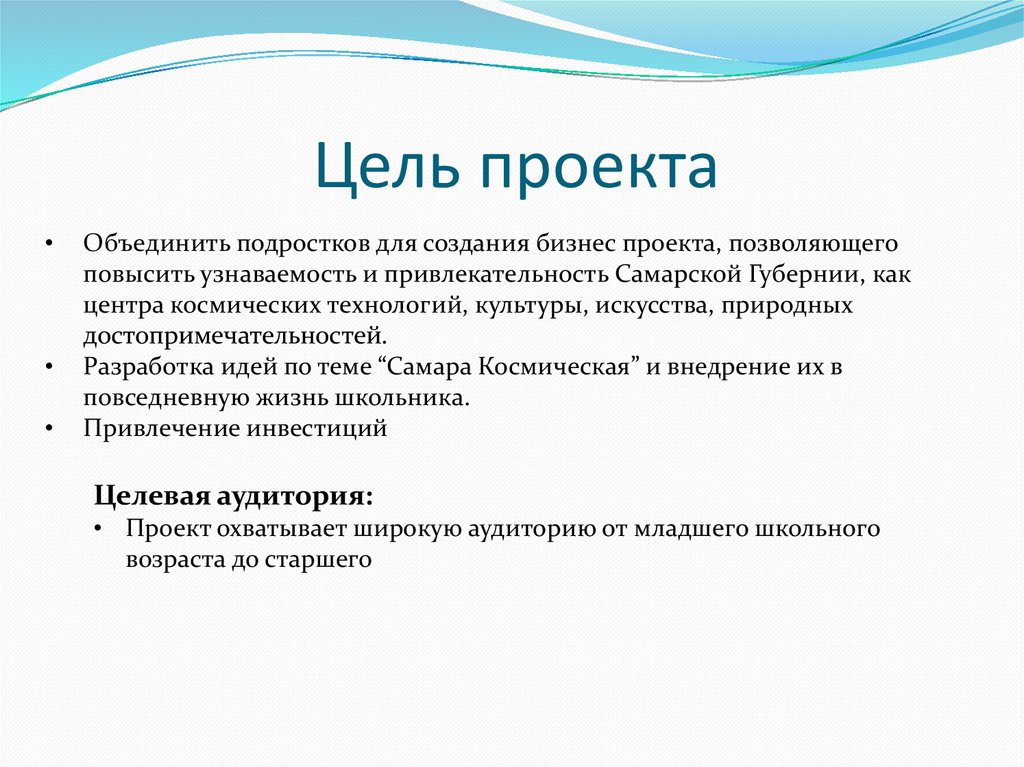 Цель проекта

• Объединить подростков для создания бизнес проекта, позволяющего повысить узнаваемость и привлекательность Самарской Губернии, как центра космических технологий, культуры, искусства, природных достопримечательностей.
• Разработка идей по теме “Самара Космическая” и внедрение их в повседневную жизнь школьника.
• Привлечение инвестиций

Целевая аудитория:
• Проект охватывает широкую аудиторию от младшего школьного возраста до старшего